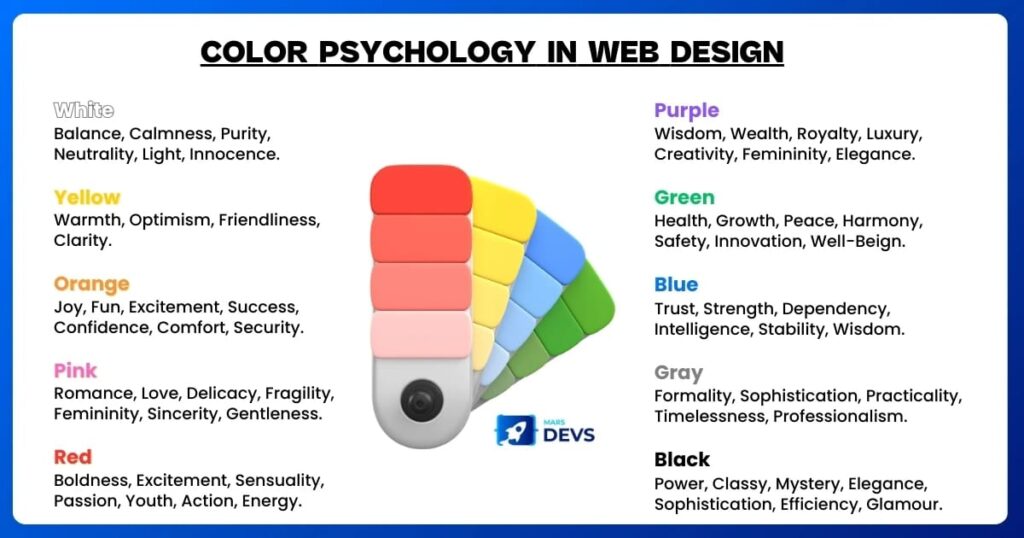 COLOR PSYCHOLOGY IN WEB DESIGN

White
Balance, Calmness, Purity, Neutrality, Light, Innocence.

Yellow
Warmth, Optimism, Friendliness, Clarity.

Orange
Joy, Fun, Excitement, Success, Confidence, Comfort, Security.

Pink
Romance, Love, Delicacy, Fragility, Femininity, Sincerity, Gentleness.

Red
Boldness, Excitement, Sensuality, Passion, Youth, Action, Energy.

MARS DEVS

Purple
Wisdom, Wealth, Royalty, Luxury, Creativity, Femininity, Elegance.

Green
Health, Growth, Peace, Harmony, Safety, Innovation, Well-Beign.

Blue
Trust, Strength, Dependency, Intelligence, Stability, Wisdom.

Gray
Formality, Sophistication, Practicality, Timelessness, Professionalism.

Black
Power, Classy, Mystery, Elegance, Sophistication, Efficiency, Glamour.